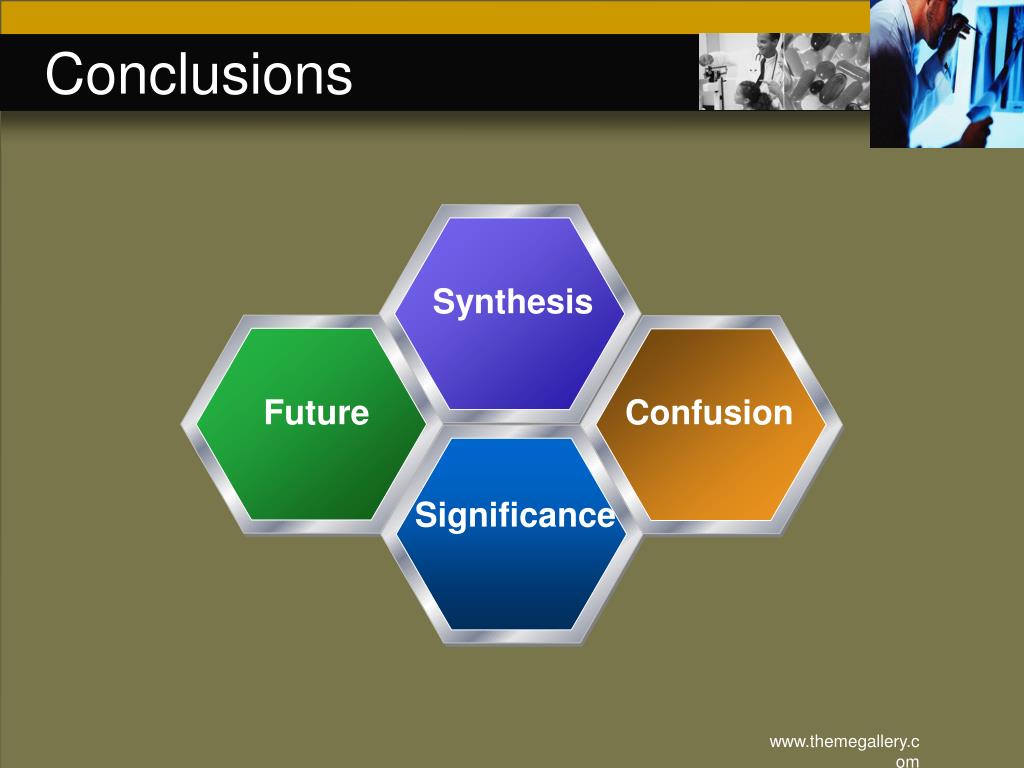 Conclusions

Synthesis

Future

Confusion

Significance

www.themegallery.com